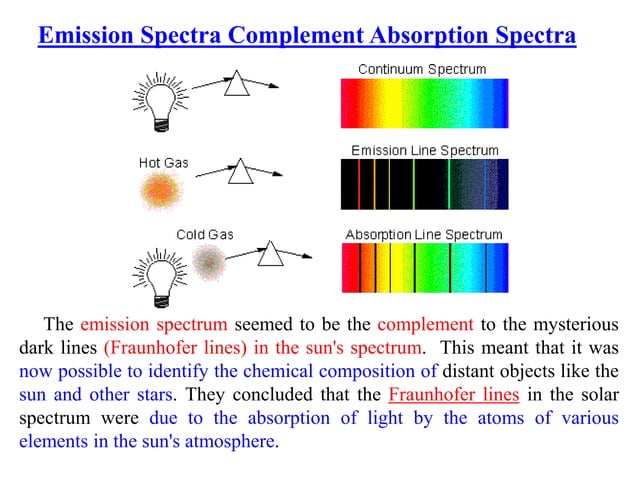 Emission Spectra Complement Absorption Spectra

Continuum Spectrum

Hot Gas

Emission Line Spectrum

Cold Gas

Absorption Line Spectrum

The emission spectrum seemed to be the complement to the mysterious dark lines (Fraunhofer lines) in the sun's spectrum. This meant that it was now possible to identify the chemical composition of distant objects like the sun and other stars. They concluded that the Fraunhofer lines in the solar spectrum were due to the absorption of light by the atoms of various elements in the sun's atmosphere.